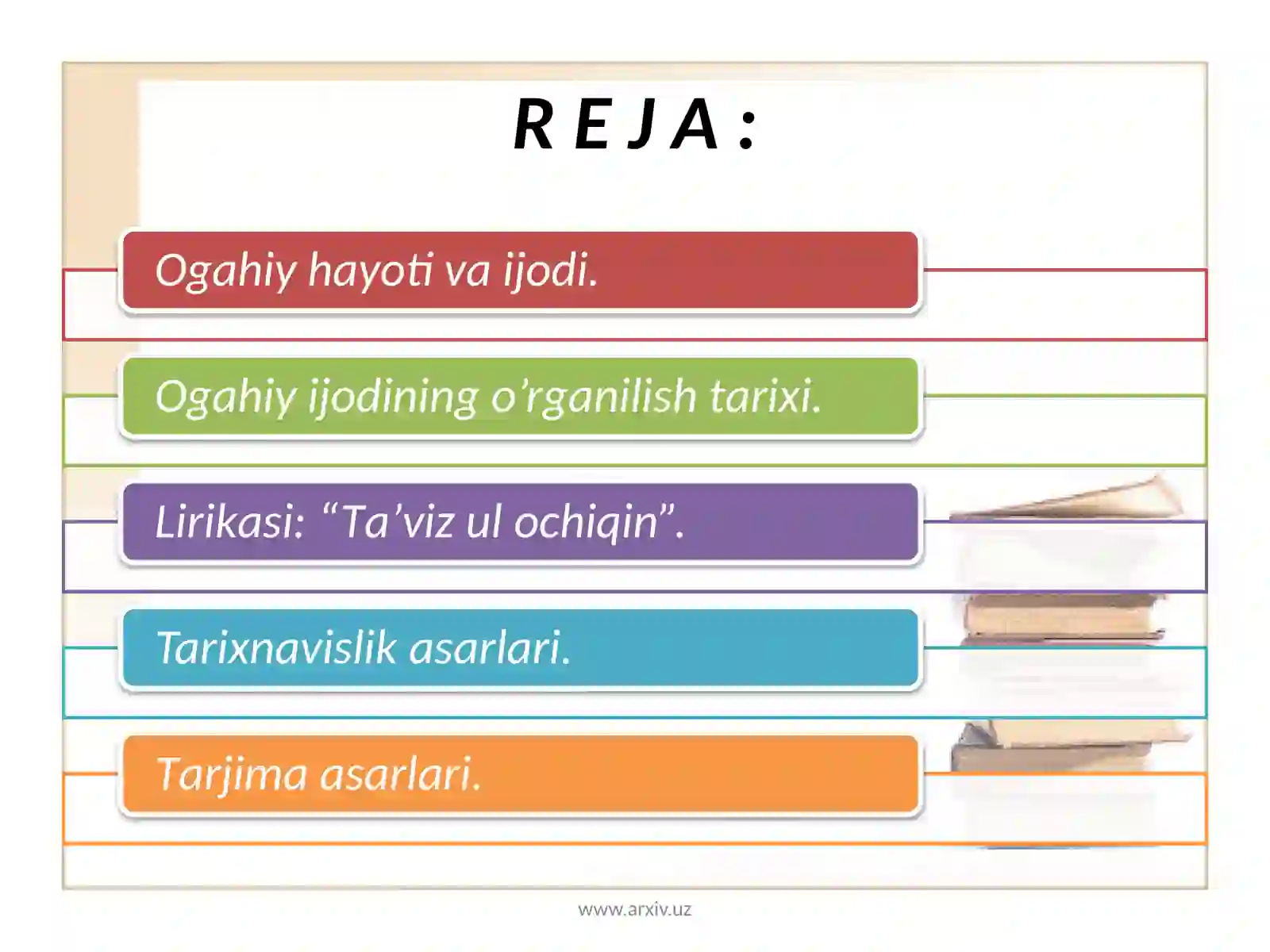 R E J A :

Ogahiy hayoti va ijodi.

Ogahiy ijodining o’rganilish tarixi.

Lirikasi: “Ta’viz ul ochiqin”.

Tarixnavislik asarlari.

Tarjima asarlari.

www.arxiv.uz